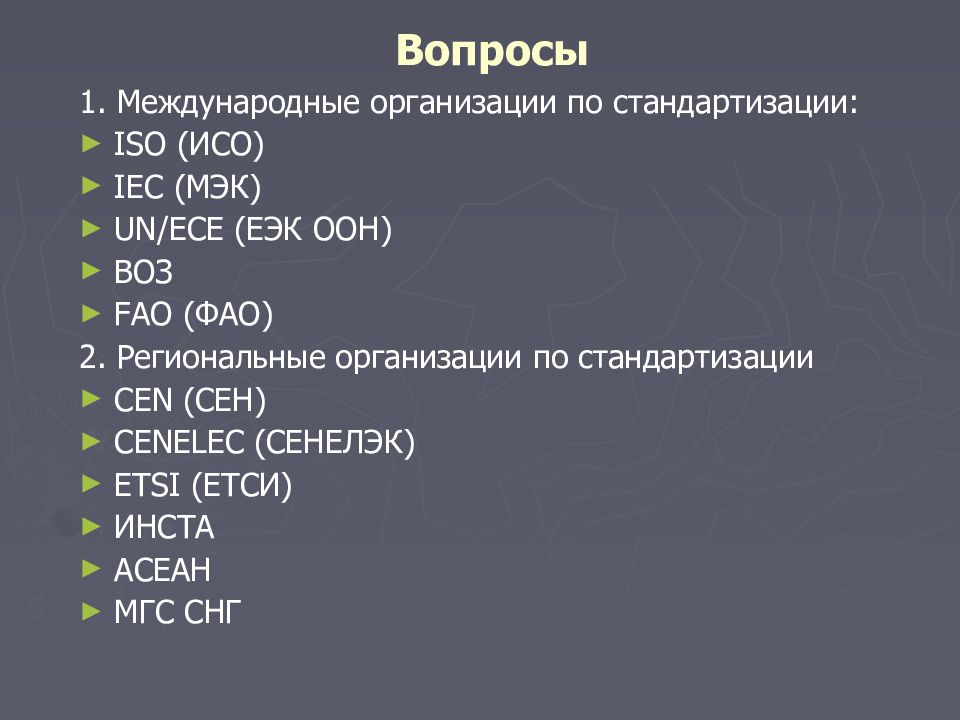 Вопросы

1. Международные организации по стандартизации:

► ISO (ИСО)

► IEC (МЭК)

► UN/ECE (ЕЭК ООН)

► ВОЗ

► FAO (ФАО)

2. Региональные организации по стандартизации

► CEN (СЕН)

► CENELEC (СЕНЕЛЭК)

► ETSI (ЕТСИ)

► ИНСТА

► АСЕАН

► МГС СНГ